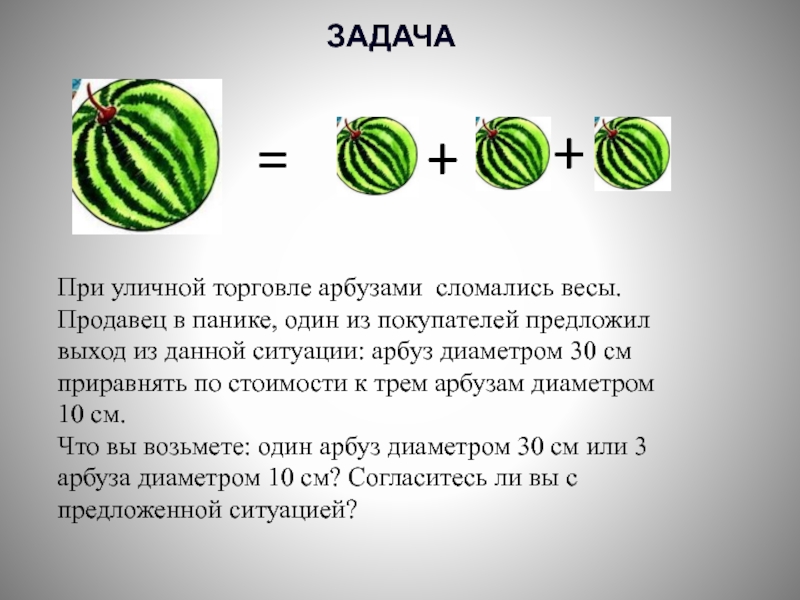 ЗАДАЧА

= + +

При уличной торговле арбузами сломались весы. Продавец в панике, один из покупателей предложил выход из данной ситуации: арбуз диаметром 30 см приравнять по стоимости к трем арбузам диаметром 10 см.
Что вы возьмете: один арбуз диаметром 30 см или 3 арбуза диаметром 10 см? Согласитесь ли вы с предложенной ситуацией?